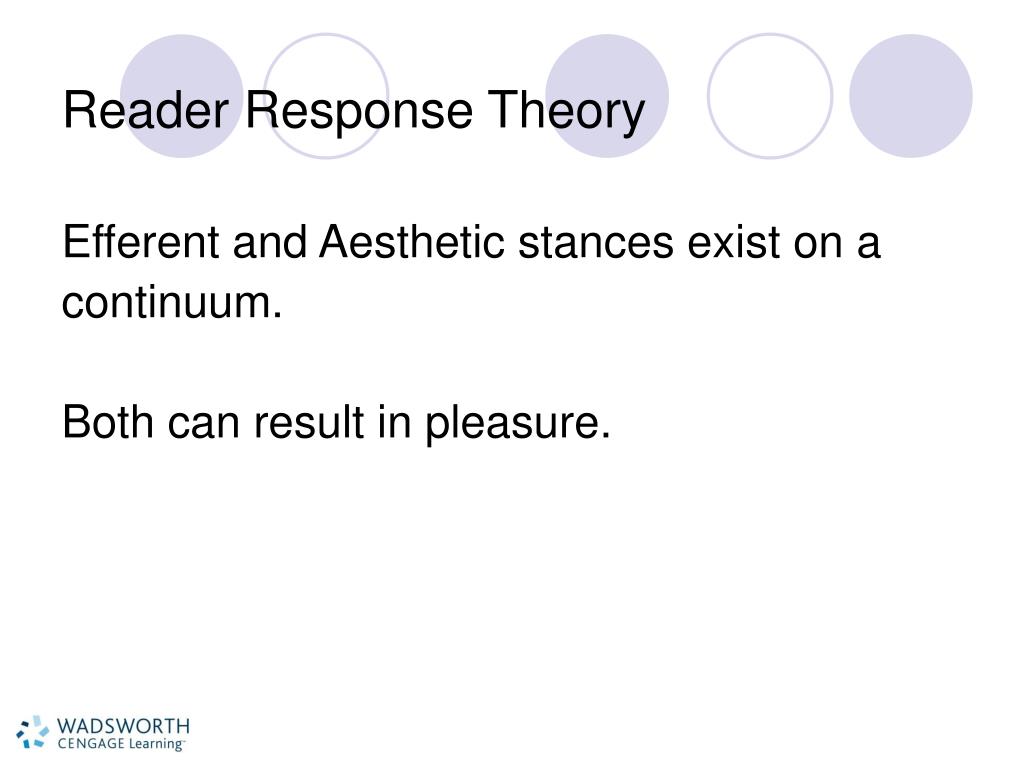 Reader Response Theory

Efferent and Aesthetic stances exist on a continuum.

Both can result in pleasure.

WADSWORTH
CENGAGE Learning™